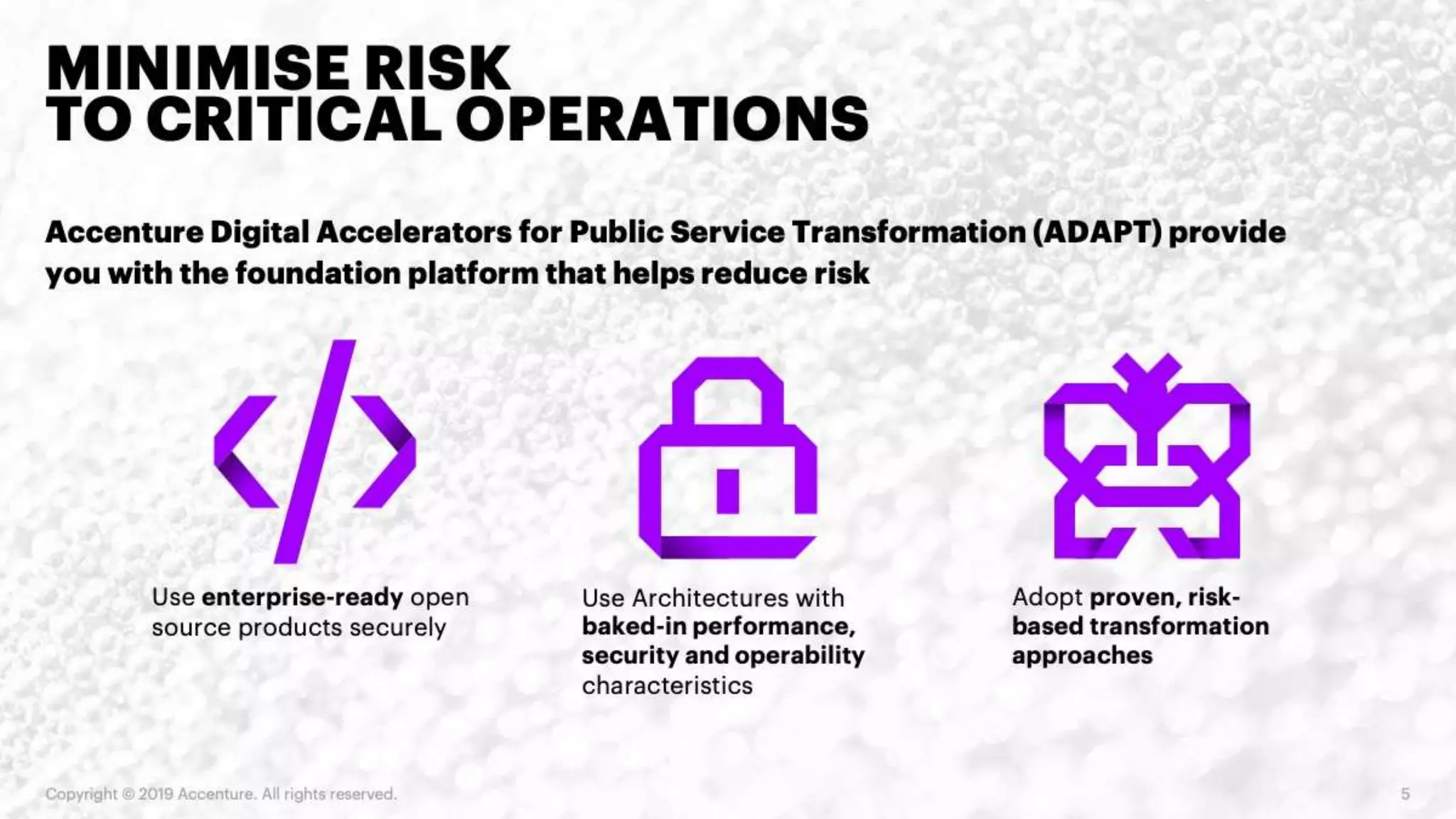 MINIMISE RISK
TO CRITICAL OPERATIONS

Accenture Digital Accelerators for Public Service Transformation (ADAPT) provide you with the foundation platform that helps reduce risk

Use enterprise-ready open source products securely

Use Architectures with baked-in performance, security and operability characteristics

Adopt proven, risk-based transformation approaches

Copyright © 2019 Accenture. All rights reserved.

5